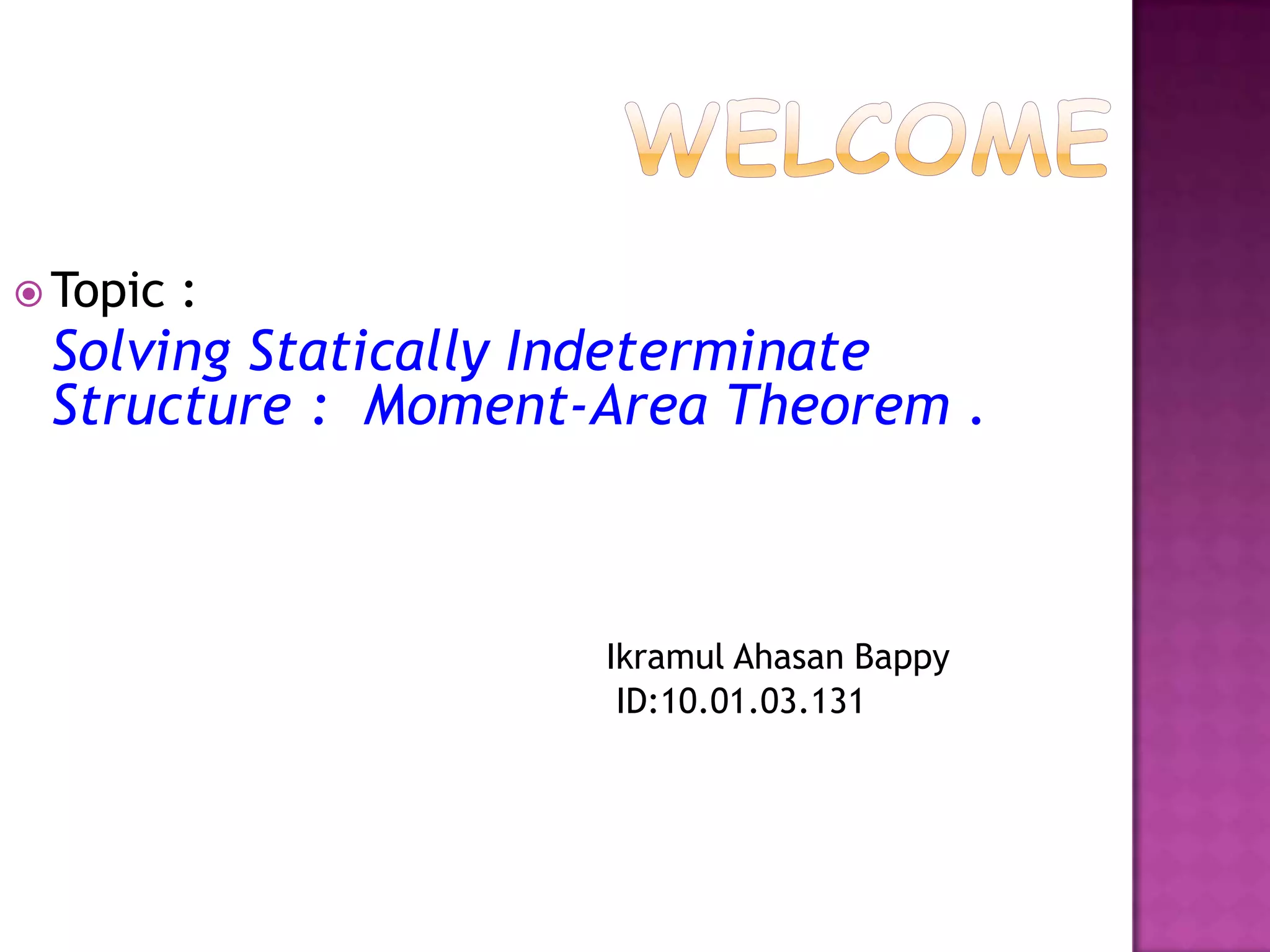 WELCOME

Topic :
Solving Statically Indeterminate Structure : Moment-Area Theorem .

Ikramul Ahasan Bappy
ID:10.01.03.131